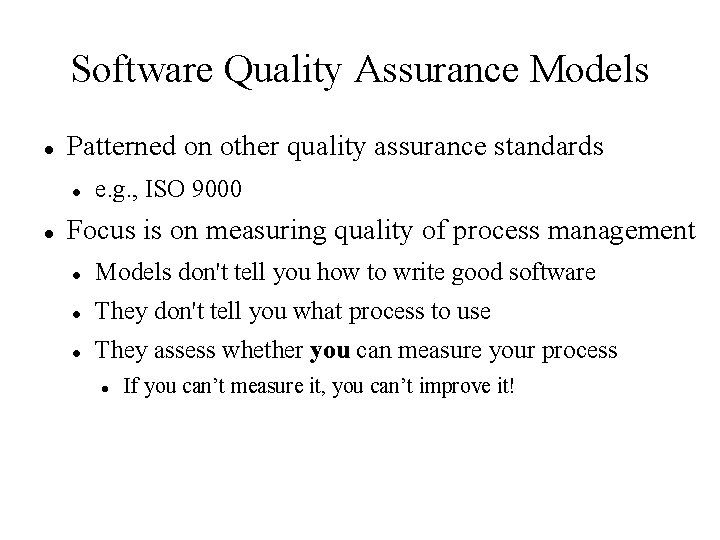 Software Quality Assurance Models

- Patterned on other quality assurance standards
  - e.g., ISO 9000
- Focus is on measuring quality of process management
  - Models don't tell you how to write good software
  - They don't tell you what process to use
  - They assess whether **you** can measure your process
    - If you can’t measure it, you can’t improve it!